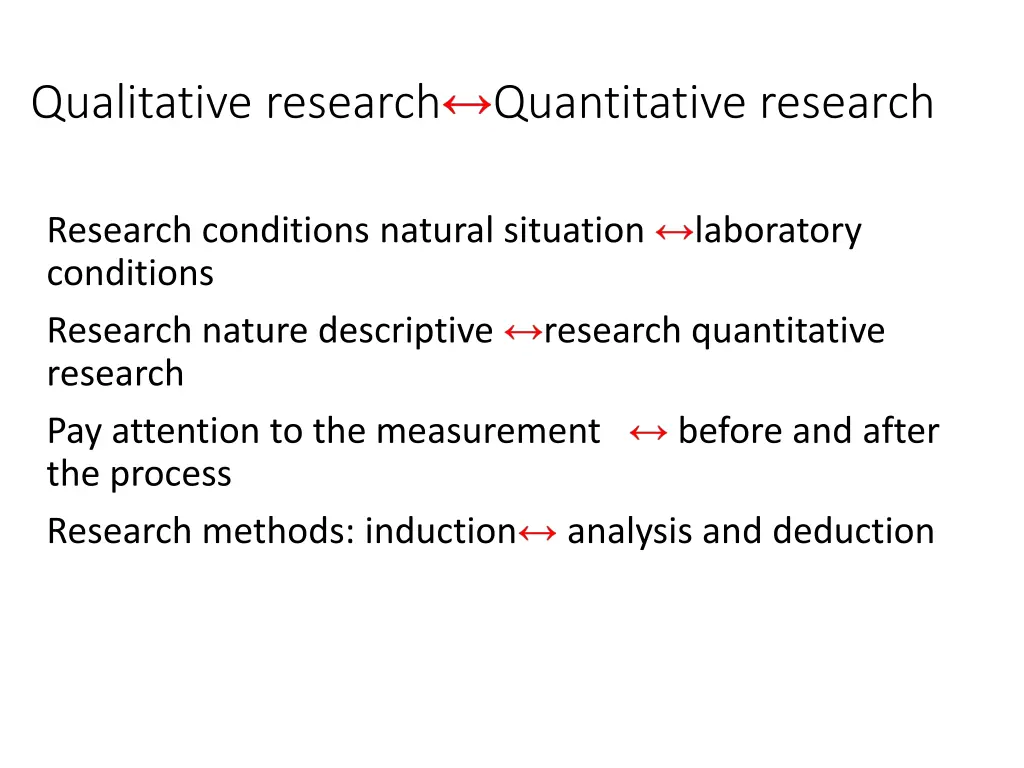 Qualitative research↔Quantitative research

Research conditions natural situation ↔laboratory conditions

Research nature descriptive ↔research quantitative research

Pay attention to the measurement ↔ before and after the process

Research methods: induction↔ analysis and deduction